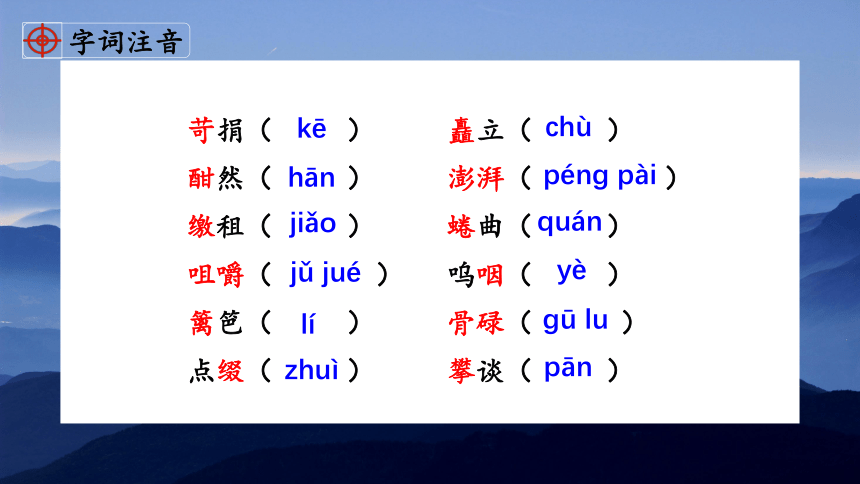 字词注音

苛捐（ kē ）
酣然（ hān ）
缴租（ jiǎo ）
咀嚼（ jǔ jué ）
篱笆（ lí ）
点缀（ zhuì ）

矗立（ chù ）
澎湃（ péng pài ）
蜷曲（ quán ）
呜咽（ yè ）
骨碌（ gū lu ）
攀谈（ pān ）